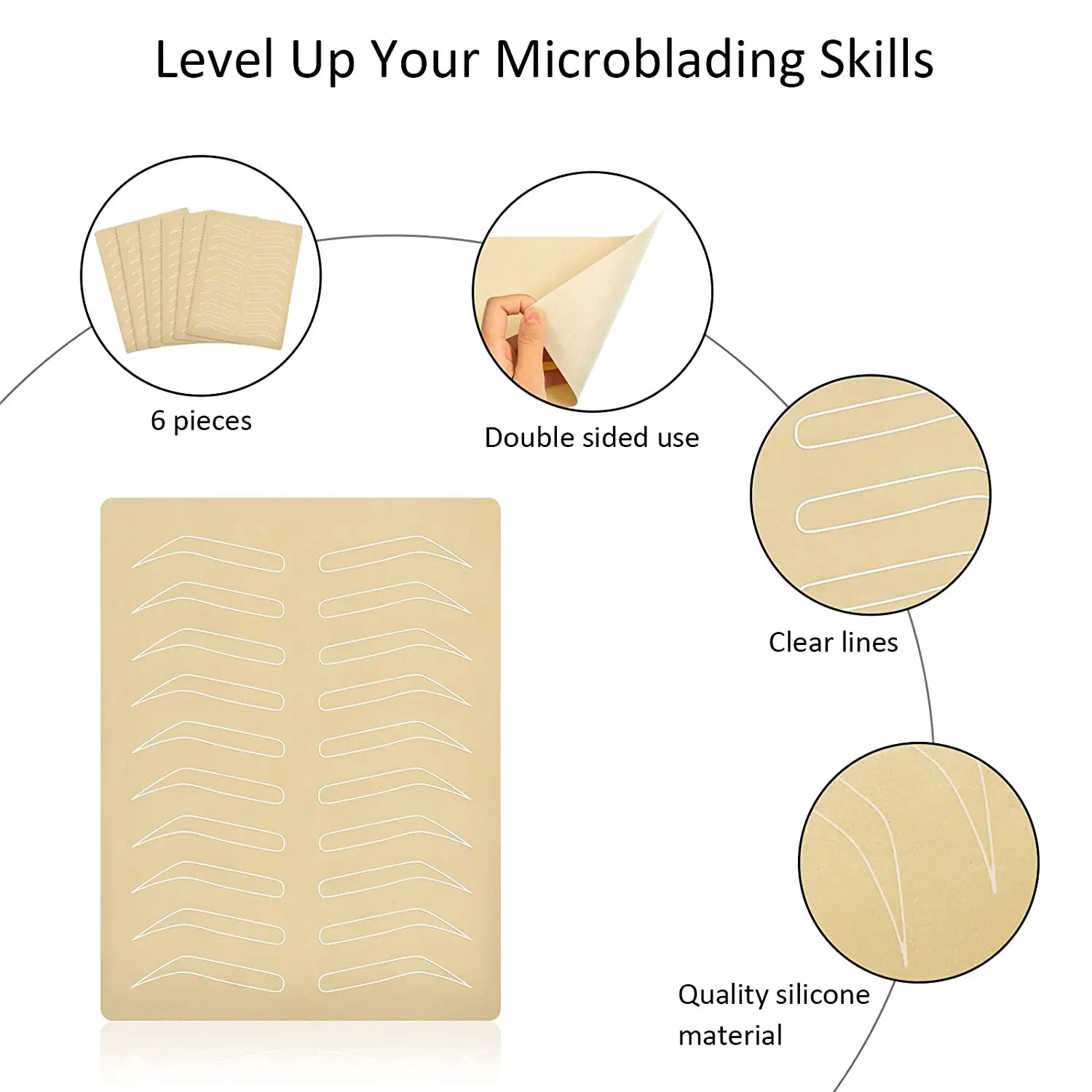 Level Up Your Microblading Skills

6 pieces

Double sided use

Clear lines

Quality silicone material